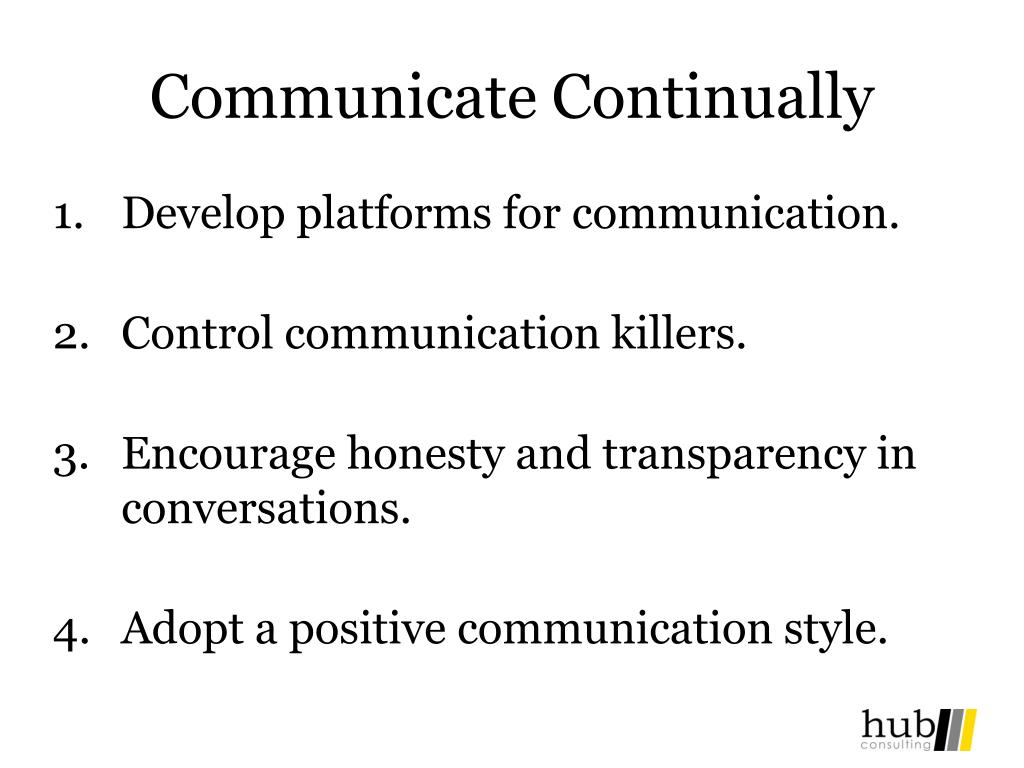 Communicate Continually

1. Develop platforms for communication.

2. Control communication killers.

3. Encourage honesty and transparency in conversations.

4. Adopt a positive communication style.

hub
consulting